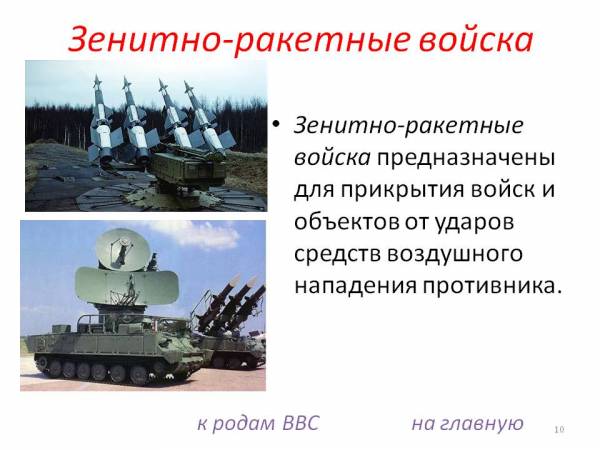 Зенитно-ракетные войска

• Зенитно-ракетные войска предназначены для прикрытия войск и объектов от ударов средств воздушного нападения противника.

к родам ВВС

на главную

10